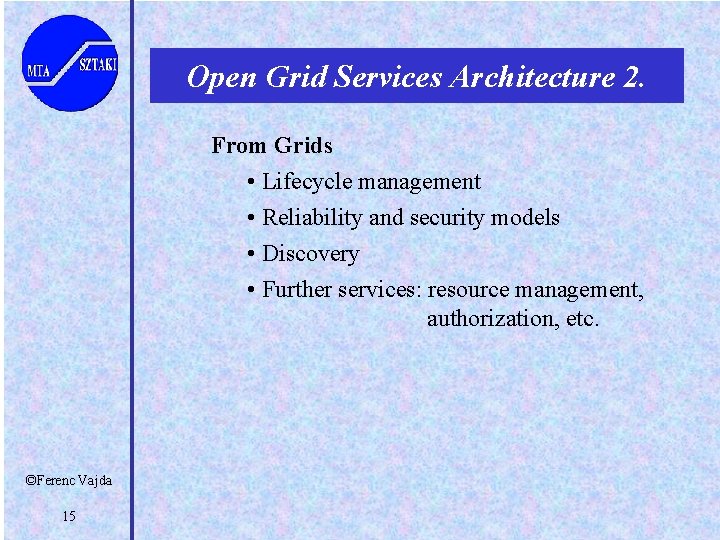 MTA SZTAKI

Open Grid Services Architecture 2.

From Grids

• Lifecycle management
• Reliability and security models
• Discovery
• Further services: resource management, authorization, etc.

©Ferenc Vajda

15